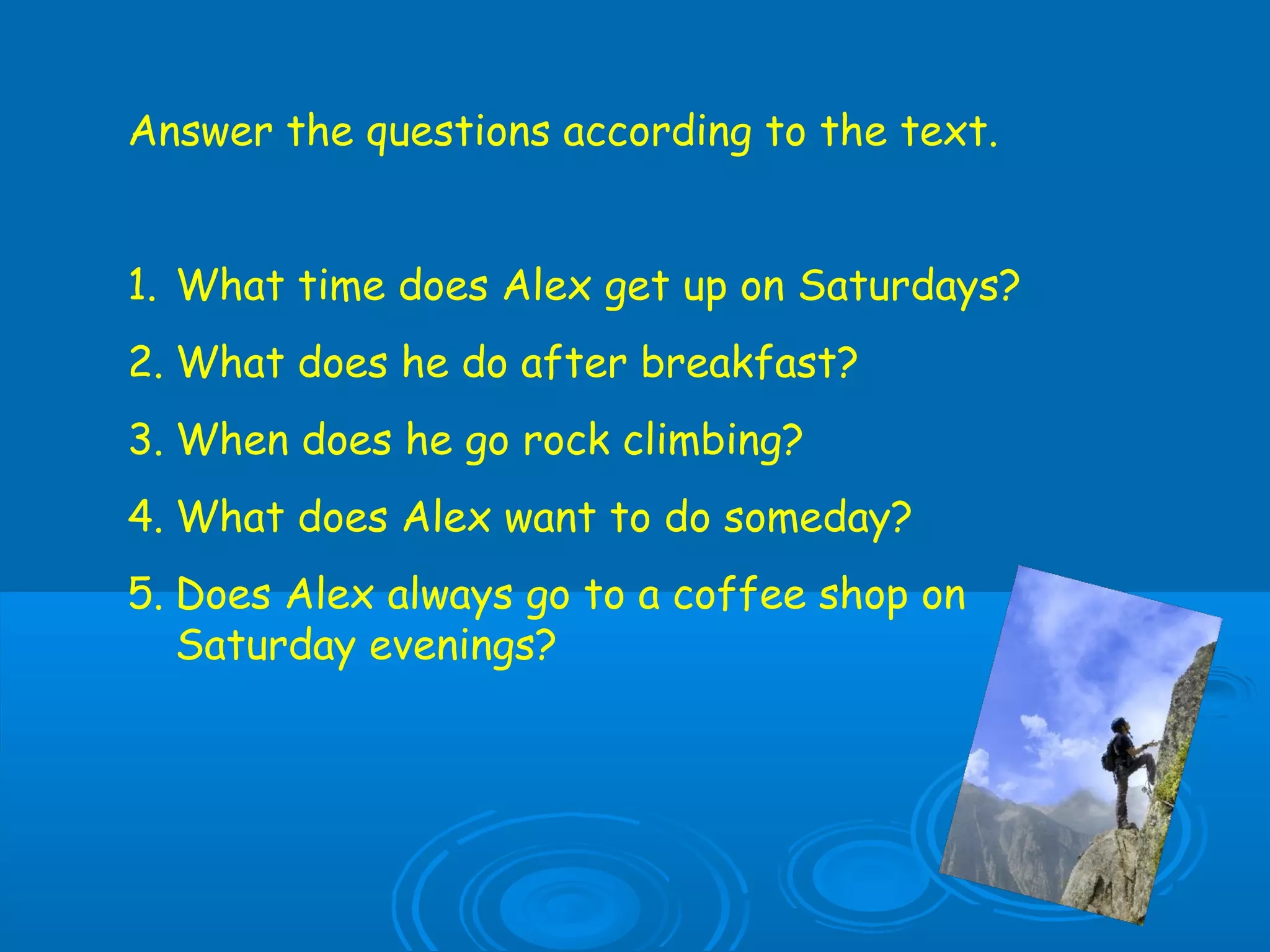 Answer the questions according to the text.

1. What time does Alex get up on Saturdays?
2. What does he do after breakfast?
3. When does he go rock climbing?
4. What does Alex want to do someday?
5. Does Alex always go to a coffee shop on Saturday evenings?